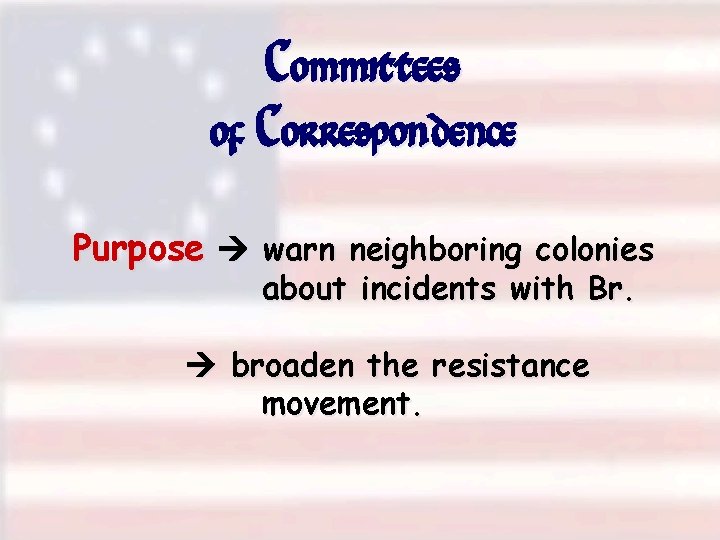 Committees of Correspondence

Purpose → warn neighboring colonies about incidents with Br.

→ broaden the resistance movement.